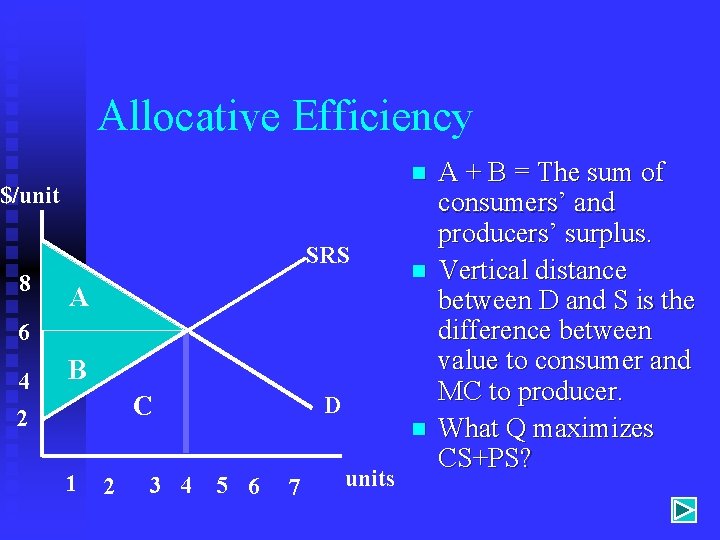 Allocative Efficiency

$/unit

8
6
4
2

A
B
C

SRS
D

1 2 3 4 5 6 7 units

A + B = The sum of consumers' and producers' surplus.

Vertical distance between D and S is the difference between value to consumer and MC to producer.

What Q maximizes CS+PS?